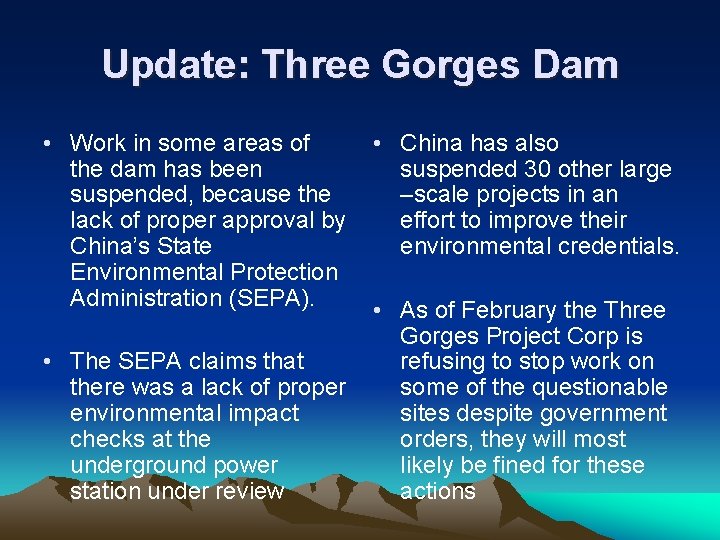 Update: Three Gorges Dam

• Work in some areas of the dam has been suspended, because the lack of proper approval by China's State Environmental Protection Administration (SEPA).

• The SEPA claims that there was a lack of proper environmental impact checks at the underground power station under review

• China has also suspended 30 other large –scale projects in an effort to improve their environmental credentials.

• As of February the Three Gorges Project Corp is refusing to stop work on some of the questionable sites despite government orders, they will most likely be fined for these actions